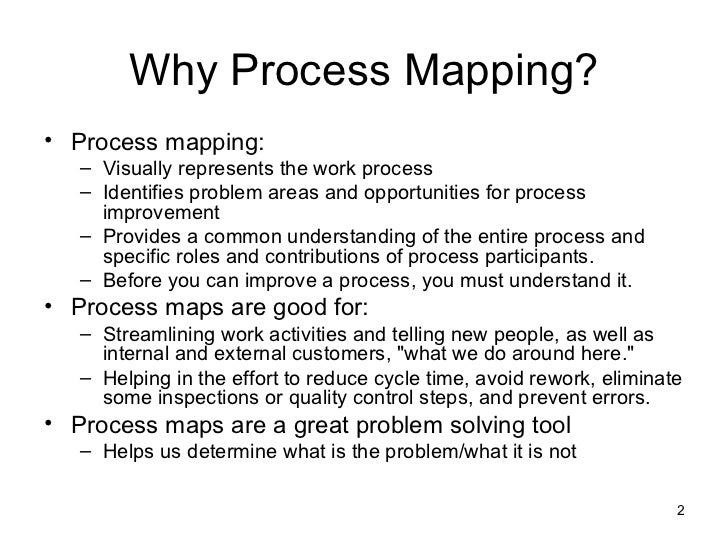 Why Process Mapping?

• Process mapping:
– Visually represents the work process
– Identifies problem areas and opportunities for process improvement
– Provides a common understanding of the entire process and specific roles and contributions of process participants.
– Before you can improve a process, you must understand it.

• Process maps are good for:
– Streamlining work activities and telling new people, as well as internal and external customers, "what we do around here."
– Helping in the effort to reduce cycle time, avoid rework, eliminate some inspections or quality control steps, and prevent errors.

• Process maps are a great problem solving tool
– Helps us determine what is the problem/what it is not

2